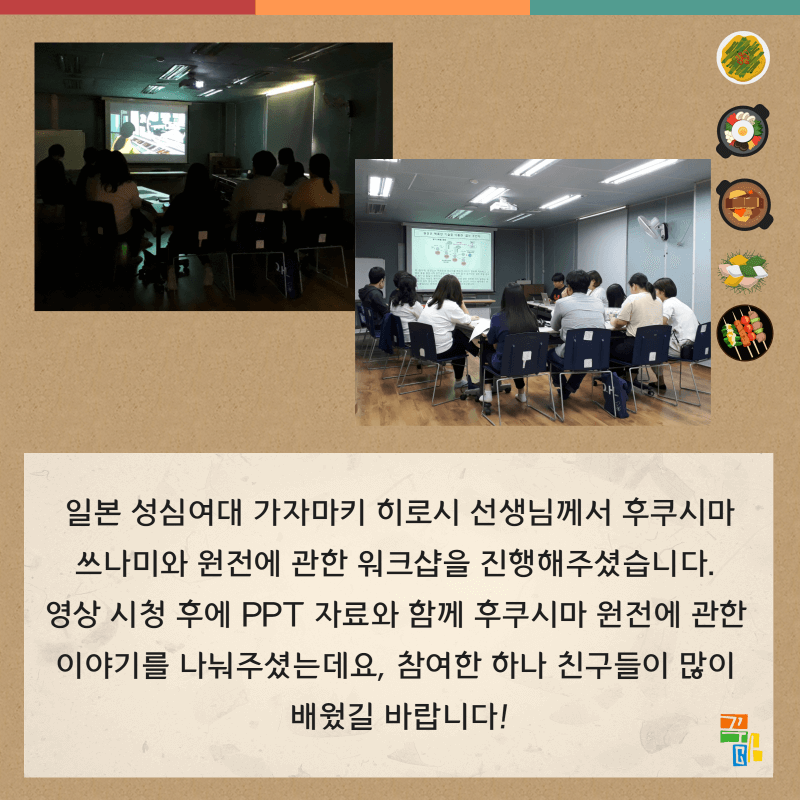 일본 성심여대 가자마키 히로시 선생님께서 후쿠시마 쓰나미와 원전에 관한 워크샵을 진행해주셨습니다. 영상 시청 후에 PPT 자료와 함께 후쿠시마 원전에 관한 이야기를 나눠주셨는데요, 참여한 하나 친구들이 많이 배웠길 바랍니다!